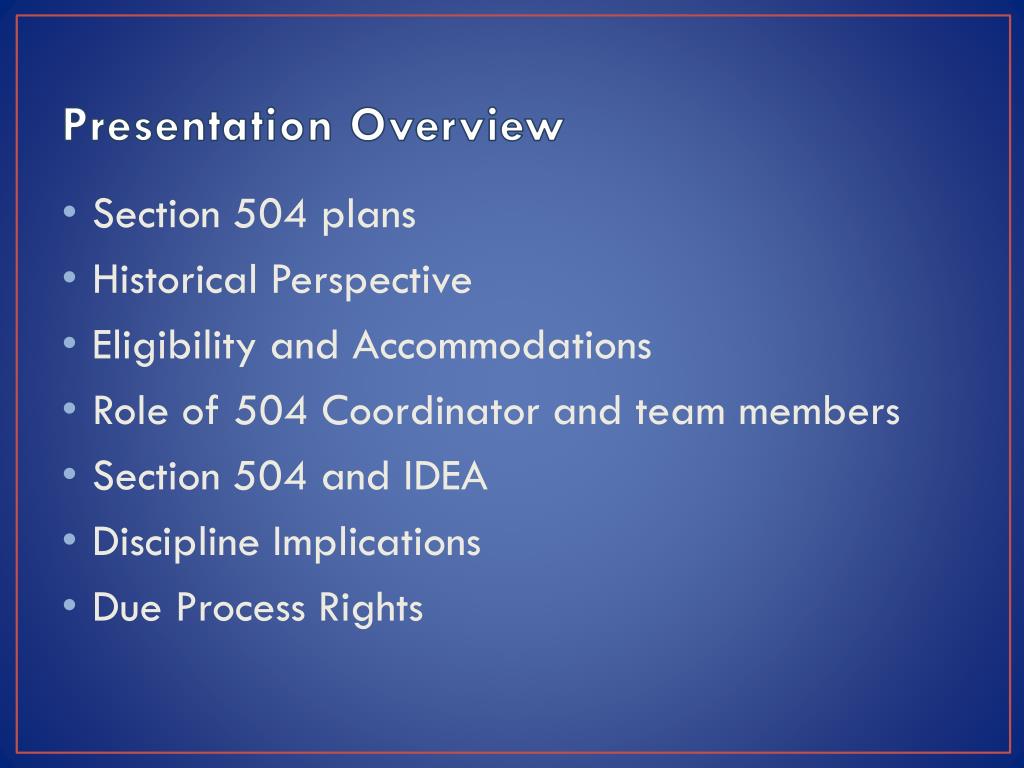 Presentation Overview

• Section 504 plans
• Historical Perspective
• Eligibility and Accommodations
• Role of 504 Coordinator and team members
• Section 504 and IDEA
• Discipline Implications
• Due Process Rights